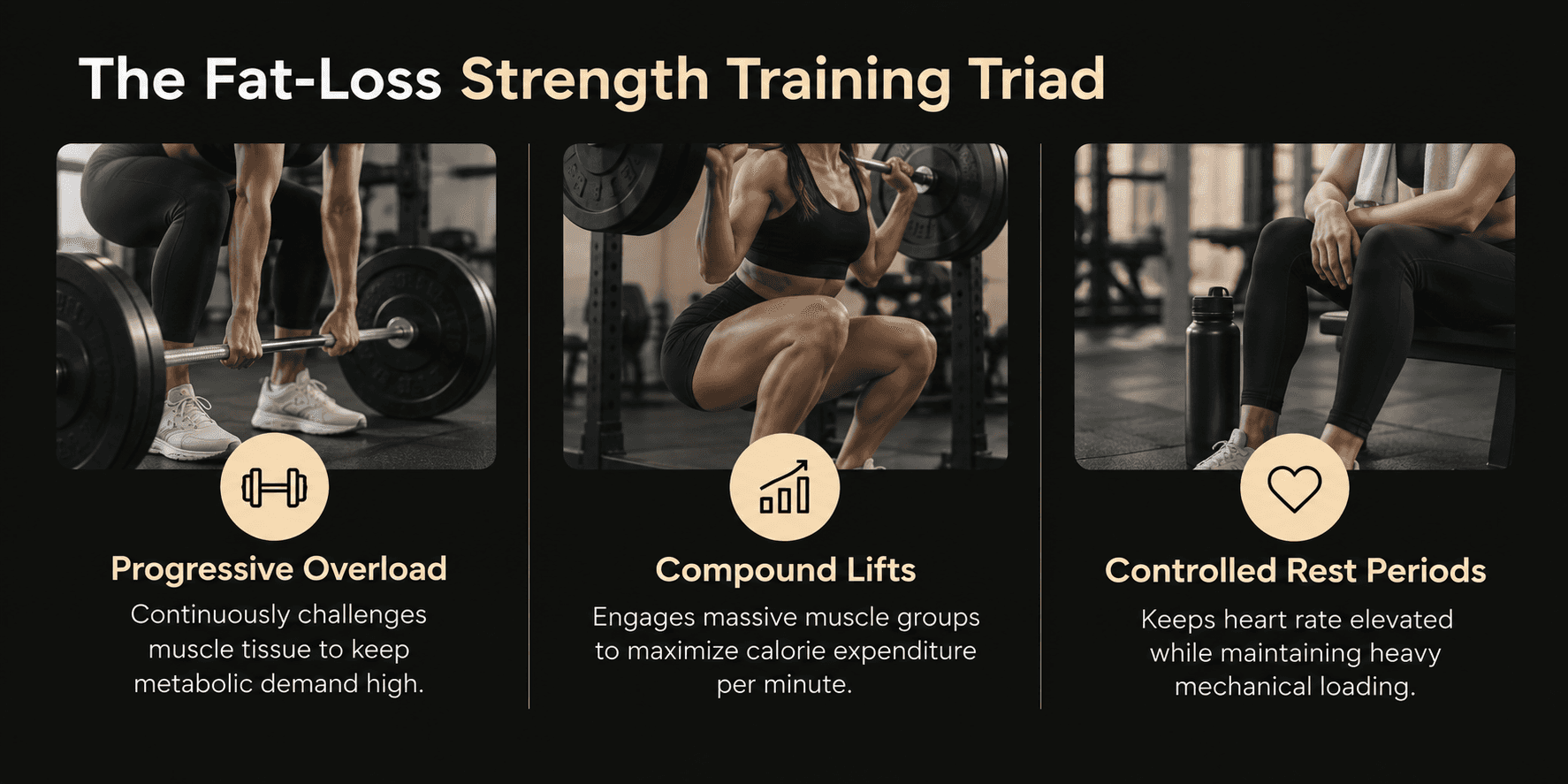 The Fat-Loss Strength Training Triad

Progressive Overload

Continuously challenges muscle tissue to keep metabolic demand high.

Compound Lifts

Engages massive muscle groups to maximize calorie expenditure per minute.

Controlled Rest Periods

Keeps heart rate elevated while maintaining heavy mechanical loading.